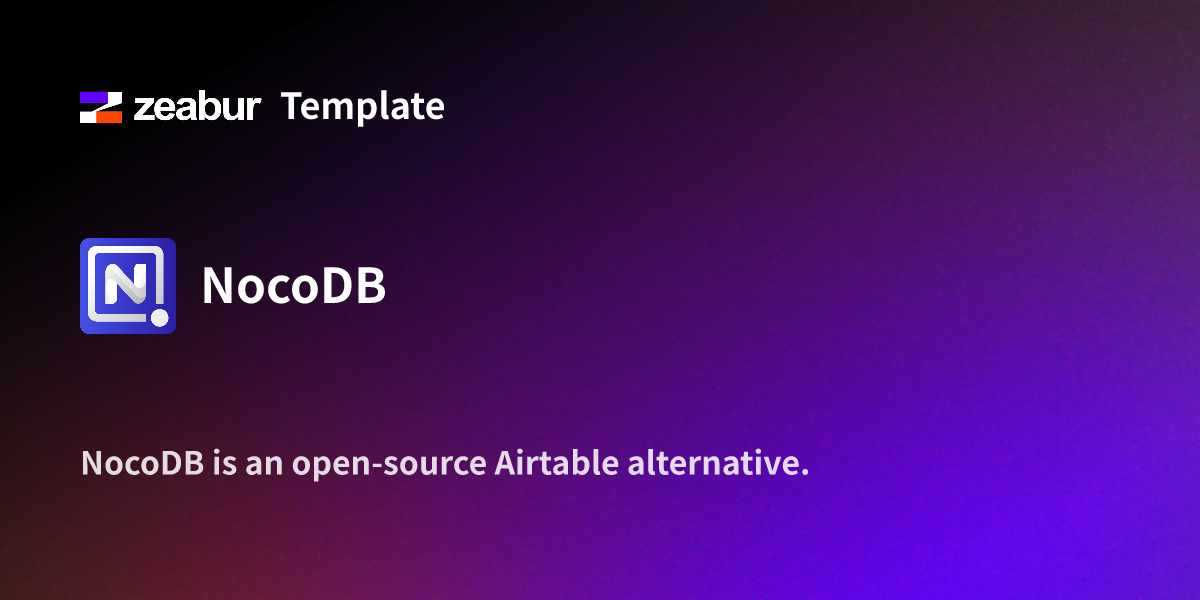 zeabur Template

NocoDB

NocoDB is an open-source Airtable alternative.